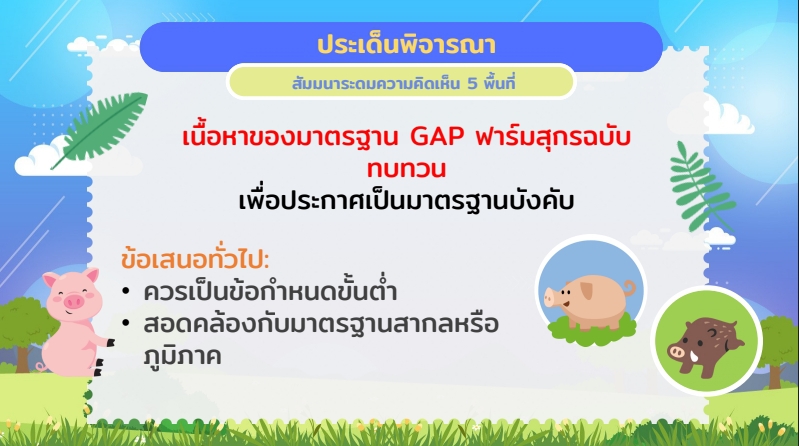 ประเด็นพิจารณา

สัมมนาระดมความคิดเห็น 5 พื้นที่

เนื้อหาของมาตรฐาน GAP ฟาร์มสุกรฉบับทบทวน
เพื่อประกาศเป็นมาตรฐานบังคับ

ข้อเสนอทั่วไป:
• ควรเป็นข้อกำหนดขั้นต่ำ
• สอดคล้องกับมาตรฐานสากลหรือภูมิภาค